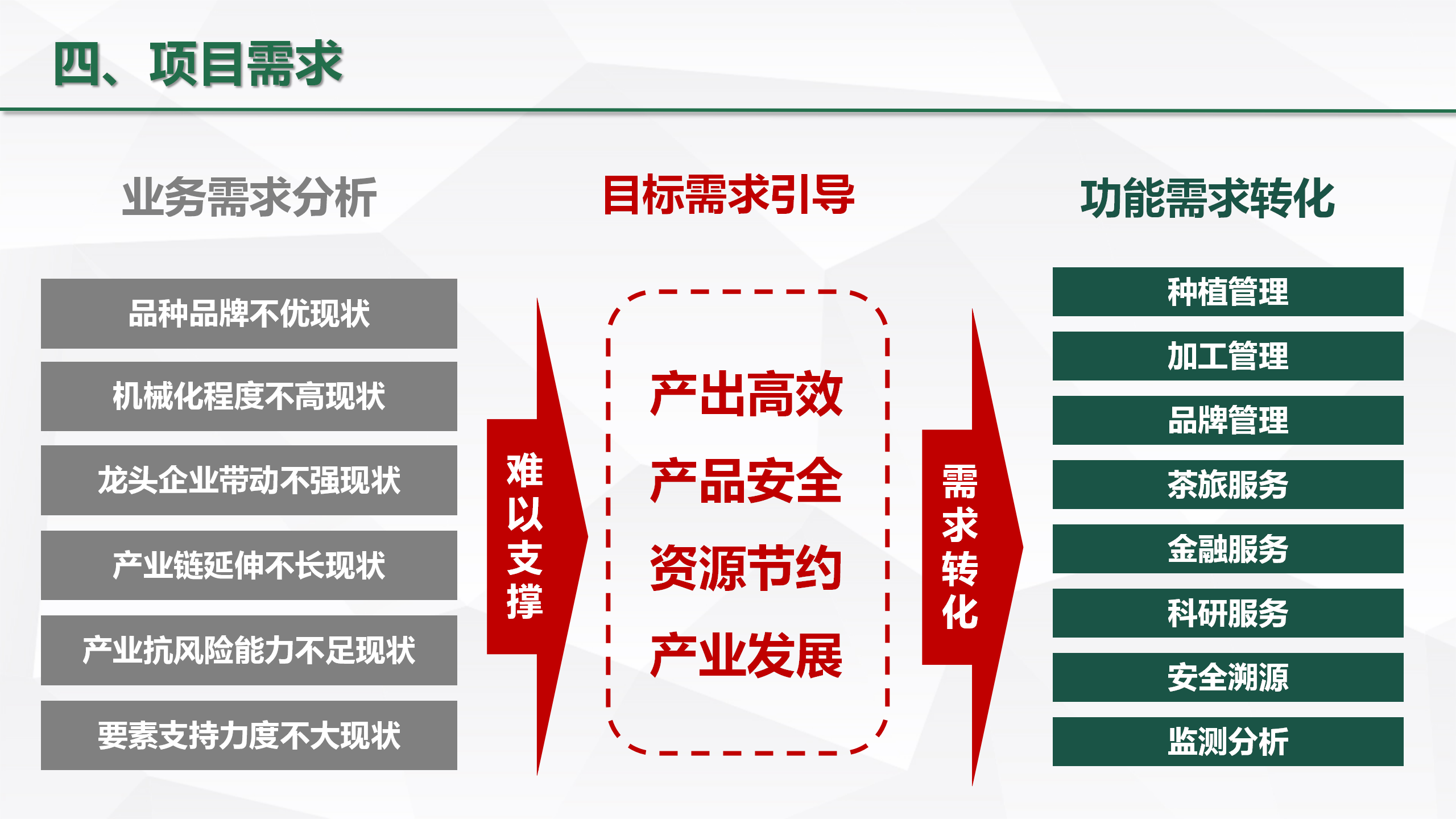 四、项目需求

业务需求分析

品种品牌不优现状

机械化程度不高现状

龙头企业带动不强现状

产业链延伸不长现状

产业抗风险能力不足现状

要素支持力度不大现状

难以支撑

目标需求引导

产出高效

产品安全

资源节约

产业发展

需求转化

功能需求转化

种植管理

加工管理

品牌管理

茶旅服务

金融服务

科研服务

安全溯源

监测分析